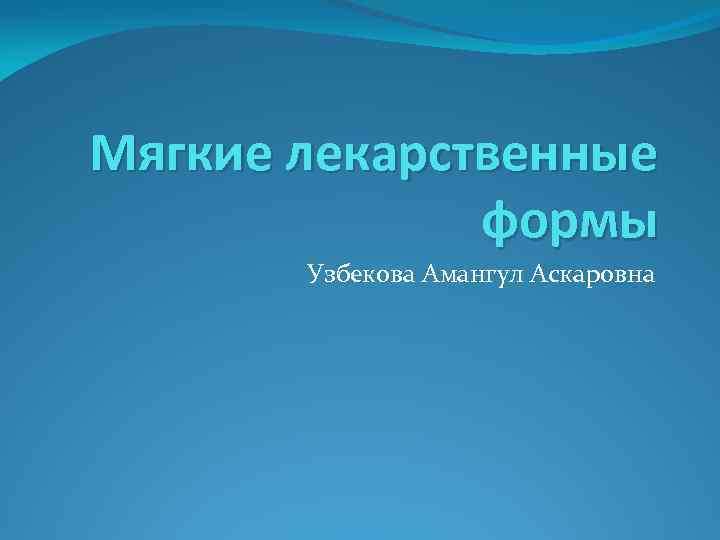 Мягкие лекарственные формы

Узбекова Амангул Аскаровна